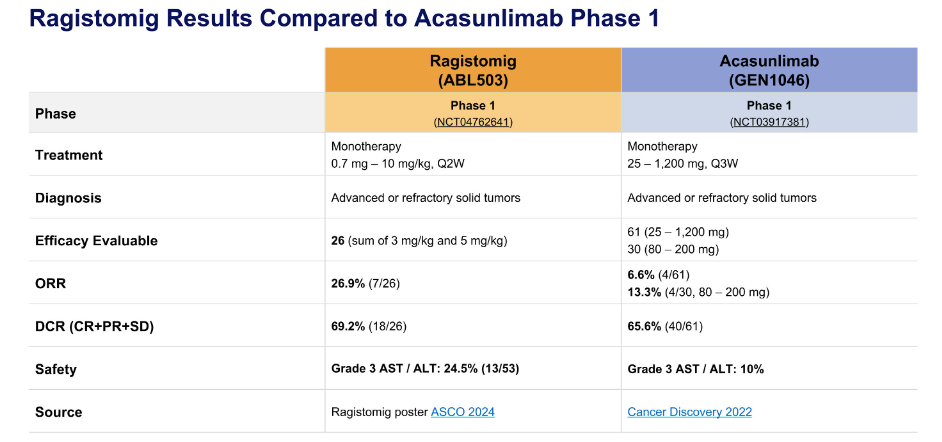 Ragistomig Results Compared to Acasunlimab Phase 1

| | Ragistomig (ABL503) | Acasunlimab (GEN1046) |
|---|---|---|
| Phase | Phase 1 (NCT04762641) | Phase 1 (NCT03917381) |
| Treatment | Monotherapy 0.7 mg – 10 mg/kg, Q2W | Monotherapy 25 – 1,200 mg, Q3W |
| Diagnosis | Advanced or refractory solid tumors | Advanced or refractory solid tumors |
| Efficacy Evaluable | 26 (sum of 3 mg/kg and 5 mg/kg) | 61 (25 – 1,200 mg) 30 (80 – 200 mg) |
| ORR | 26.9% (7/26) | 6.6% (4/61) 13.3% (4/30, 80 – 200 mg) |
| DCR (CR+PR+SD) | 69.2% (18/26) | 65.6% (40/61) |
| Safety | Grade 3 AST / ALT: 24.5% (13/53) | Grade 3 AST / ALT: 10% |
| Source | Ragistomig poster ASCO 2024 | Cancer Discovery 2022 |